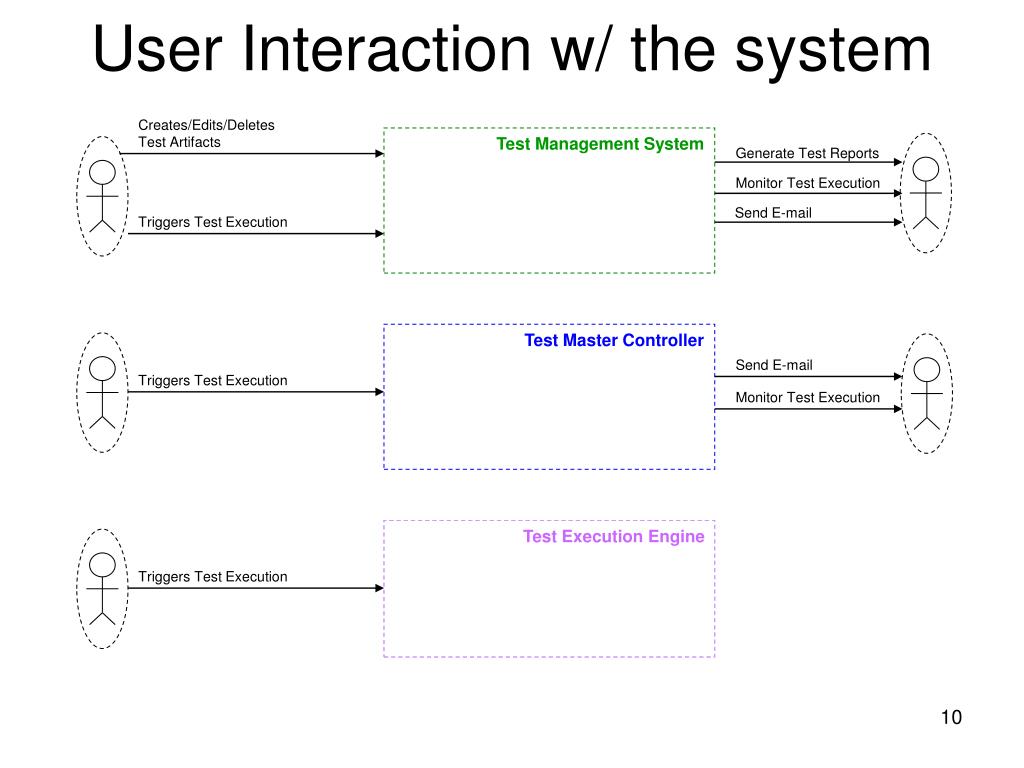 User Interaction w/ the system

Creates/Edits/Deletes Test Artifacts

Triggers Test Execution

Test Management System

Generate Test Reports

Monitor Test Execution

Send E-mail

Triggers Test Execution

Test Master Controller

Send E-mail

Monitor Test Execution

Triggers Test Execution

Test Execution Engine

10